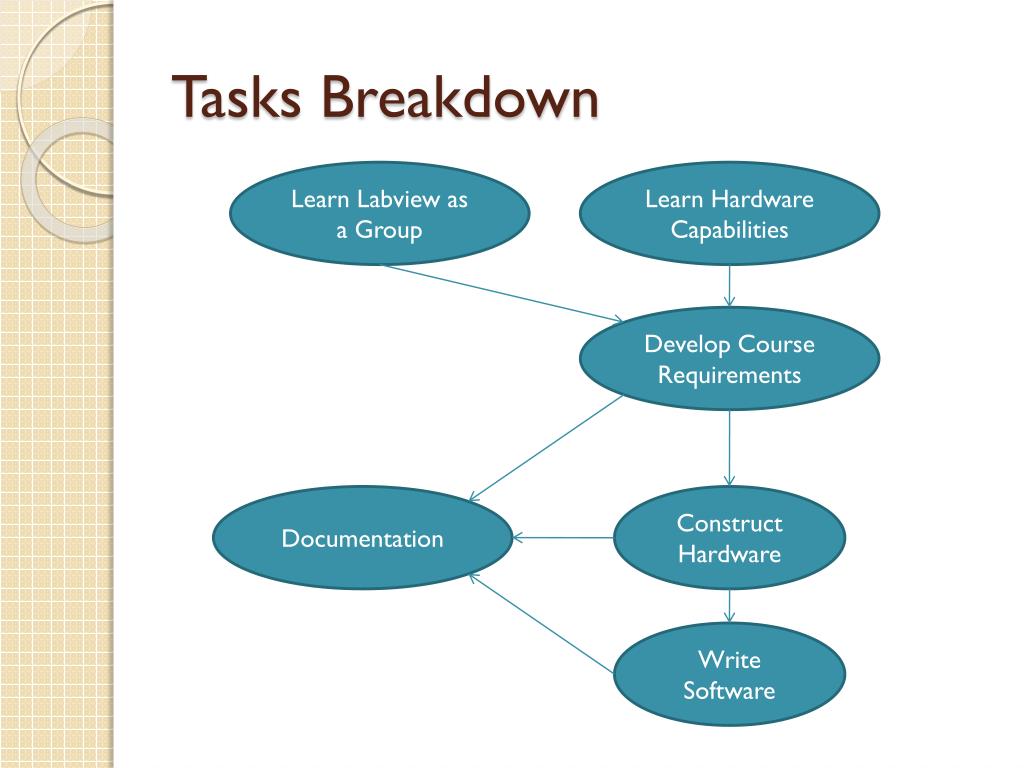 Tasks Breakdown

Learn Labview as a Group

Learn Hardware Capabilities

Develop Course Requirements

Documentation

Construct Hardware

Write Software